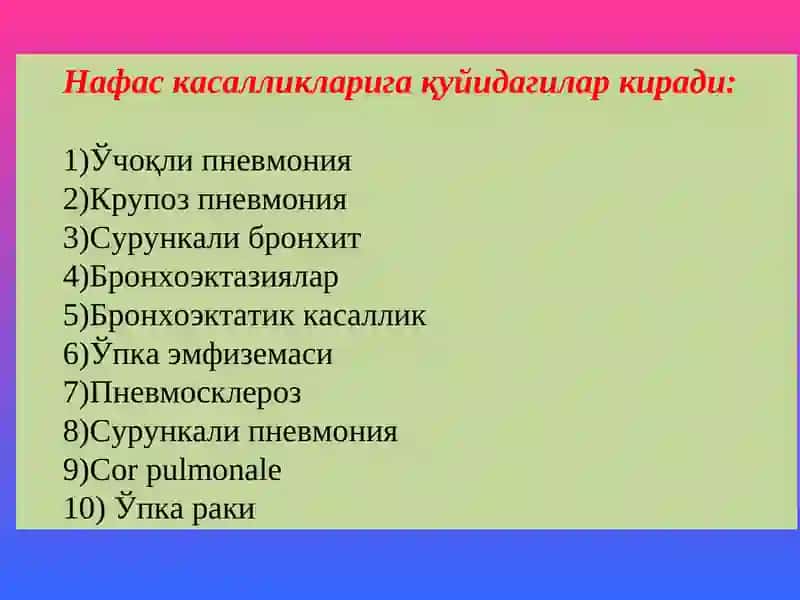 Нафас касалликларига қуйидагилар киради:

1)Ўчоқли пневмония
2)Крупоз пневмония
3)Сурункали бронхит
4)Бронхоэктазиялар
5)Бронхоэктатик касаллик
6)Ўпка эмфиземаси
7)Пневмосклероз
8)Сурункали пневмония
9)Cor pulmonale
10) Ўпка раки